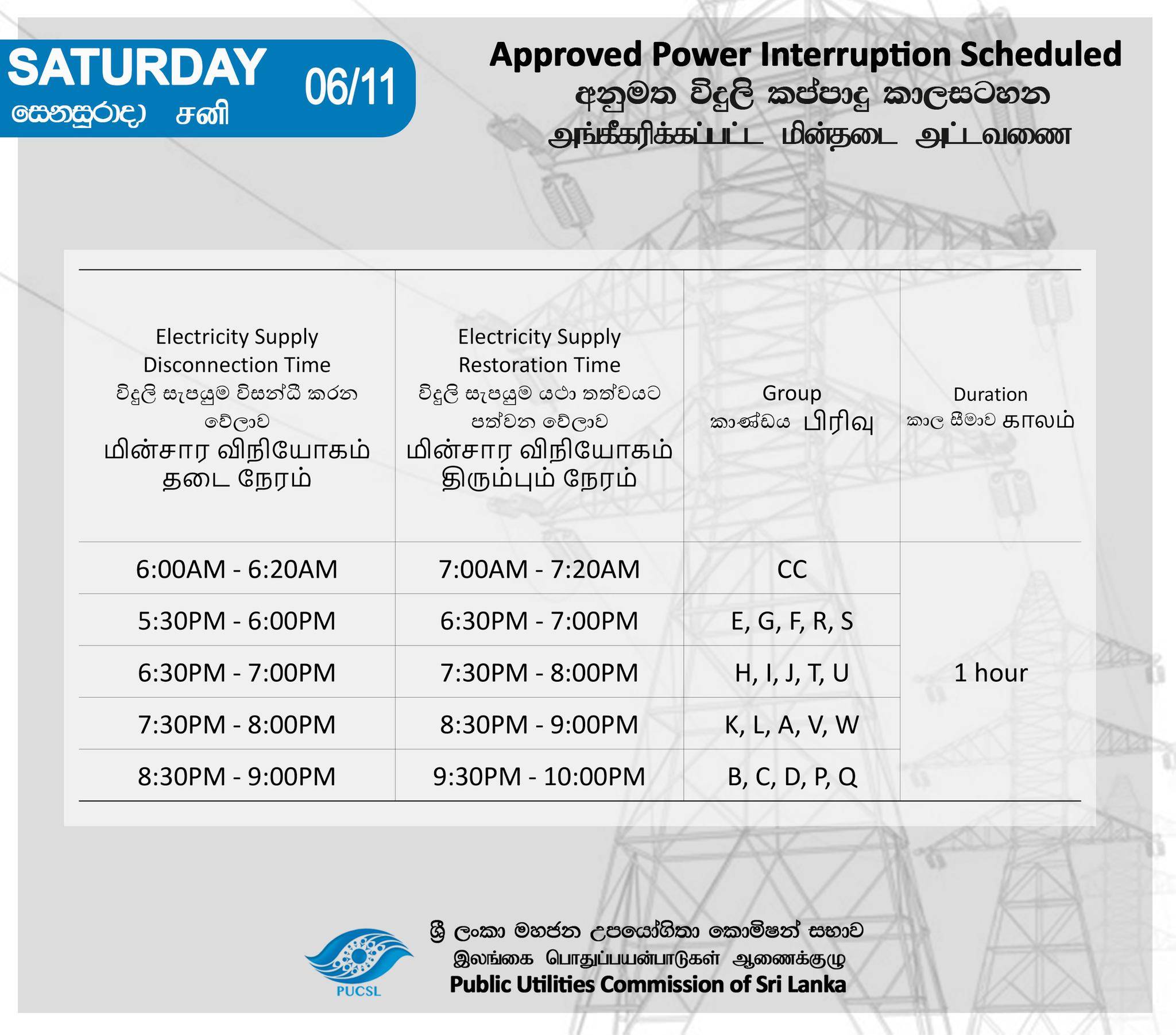 SATURDAY 06/11
සෙනසුරාදා சனி

Approved Power Interruption Scheduled
අනුමත විදුලි කප්පාදු කාලසටහන
அங்கீகரிக்கப்பட்ட மின்தடை அட்டவணை

| Electricity Supply Disconnection Time විදුලි සැපයුම විසන්ධි කරන වේලාව மின்சார விநியோகம் தடை நேரம் | Electricity Supply Restoration Time විදුලි සැපයුම යථා තත්වයට පත්වන වේලාව மின்சார விநியோகம் திரும்பும் நேரம் | Group කාණ්ඩය பிரிவு | Duration කාල සීමාව காலம் |
|---|---|---|---|
| 6:00AM - 6:20AM | 7:00AM - 7:20AM | CC | 1 hour |
| 5:30PM - 6:00PM | 6:30PM - 7:00PM | E, G, F, R, S | |
| 6:30PM - 7:00PM | 7:30PM - 8:00PM | H, I, J, T, U | |
| 7:30PM - 8:00PM | 8:30PM - 9:00PM | K, L, A, V, W | |
| 8:30PM - 9:00PM | 9:30PM - 10:00PM | B, C, D, P, Q | |

PUCSL
ශ්‍රී ලංකා මහජන උපයෝගිතා කොමිෂන් සභාව
இலங்கை பொதுப்பயன்பாடுகள் ஆணைக்குழு
Public Utilities Commission of Sri Lanka